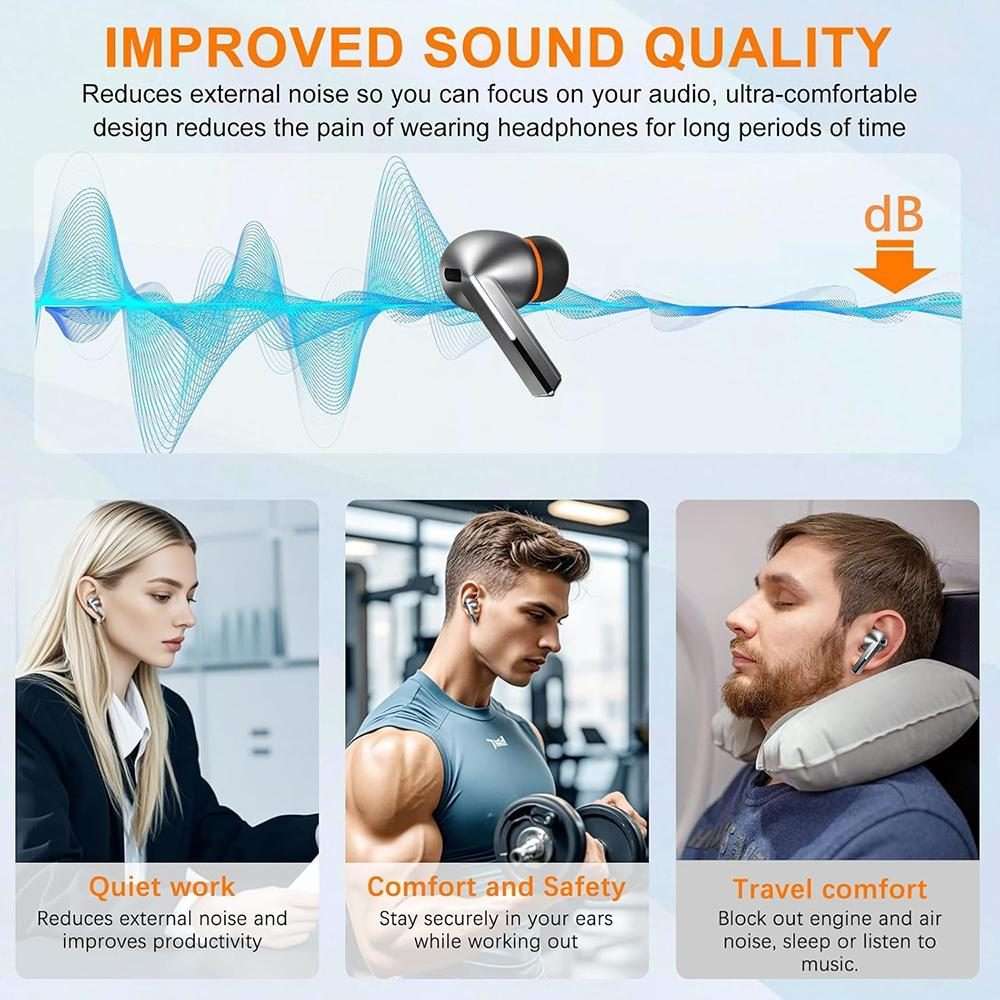 IMPROVED SOUND QUALITY

Reduces external noise so you can focus on your audio, ultra-comfortable design reduces the pain of wearing headphones for long periods of time

dB

Quiet work

Reduces external noise and improves productivity

Comfort and Safety

Stay securely in your ears while working out

Travel comfort

Block out engine and air noise, sleep or listen to music.